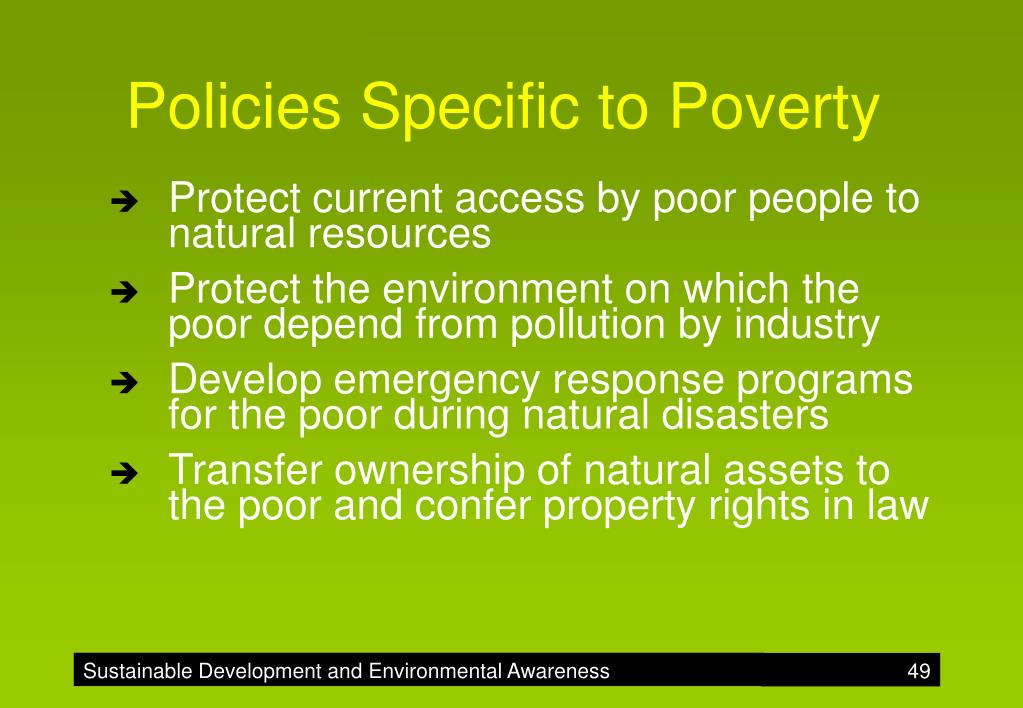 Policies Specific to Poverty

➔ Protect current access by poor people to natural resources

➔ Protect the environment on which the poor depend from pollution by industry

➔ Develop emergency response programs for the poor during natural disasters

➔ Transfer ownership of natural assets to the poor and confer property rights in law

Sustainable Development and Environmental Awareness 49